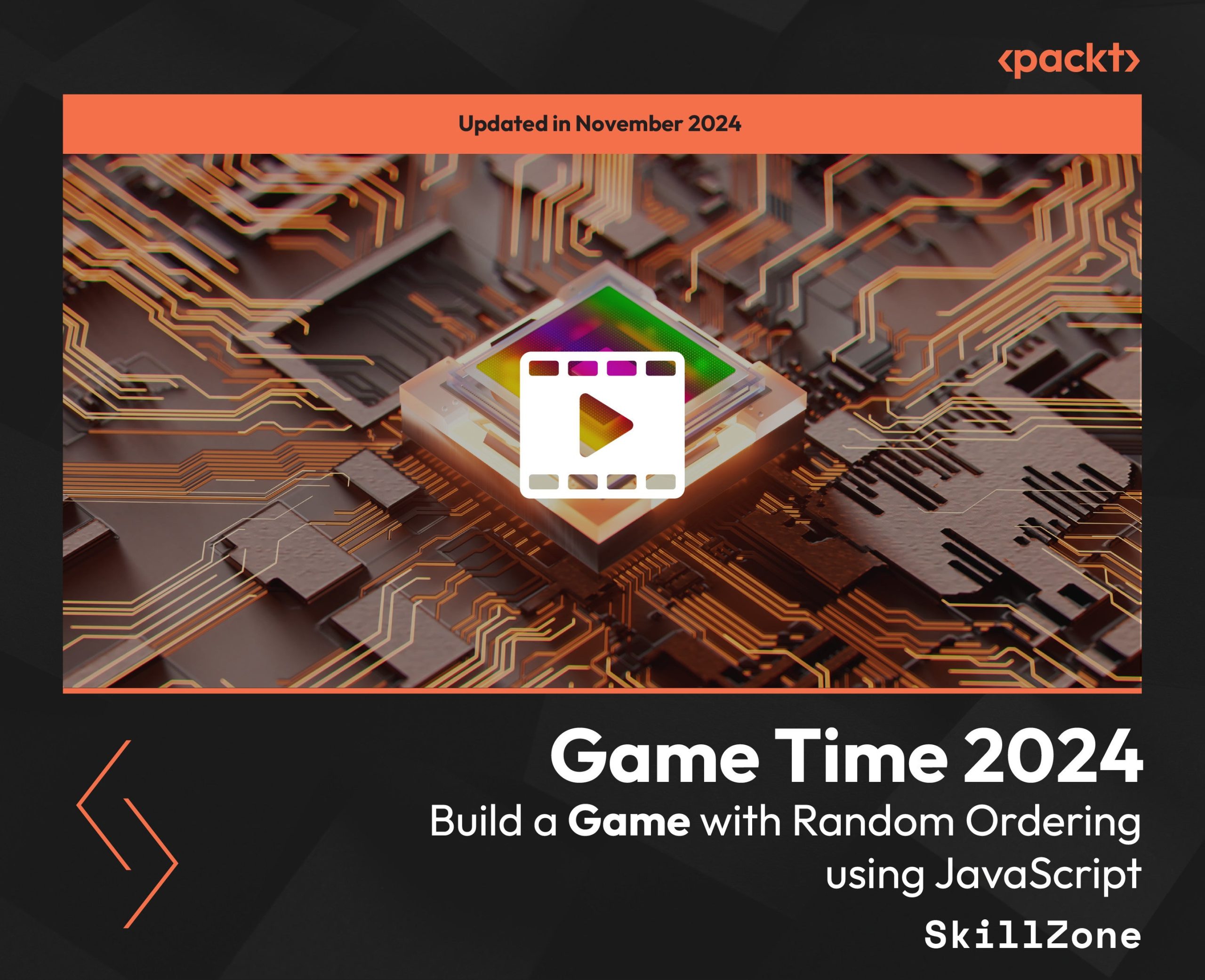 ‹packt›

Updated in November 2024

Game Time 2024

Build a Game with Random Ordering using JavaScript

SkillZone